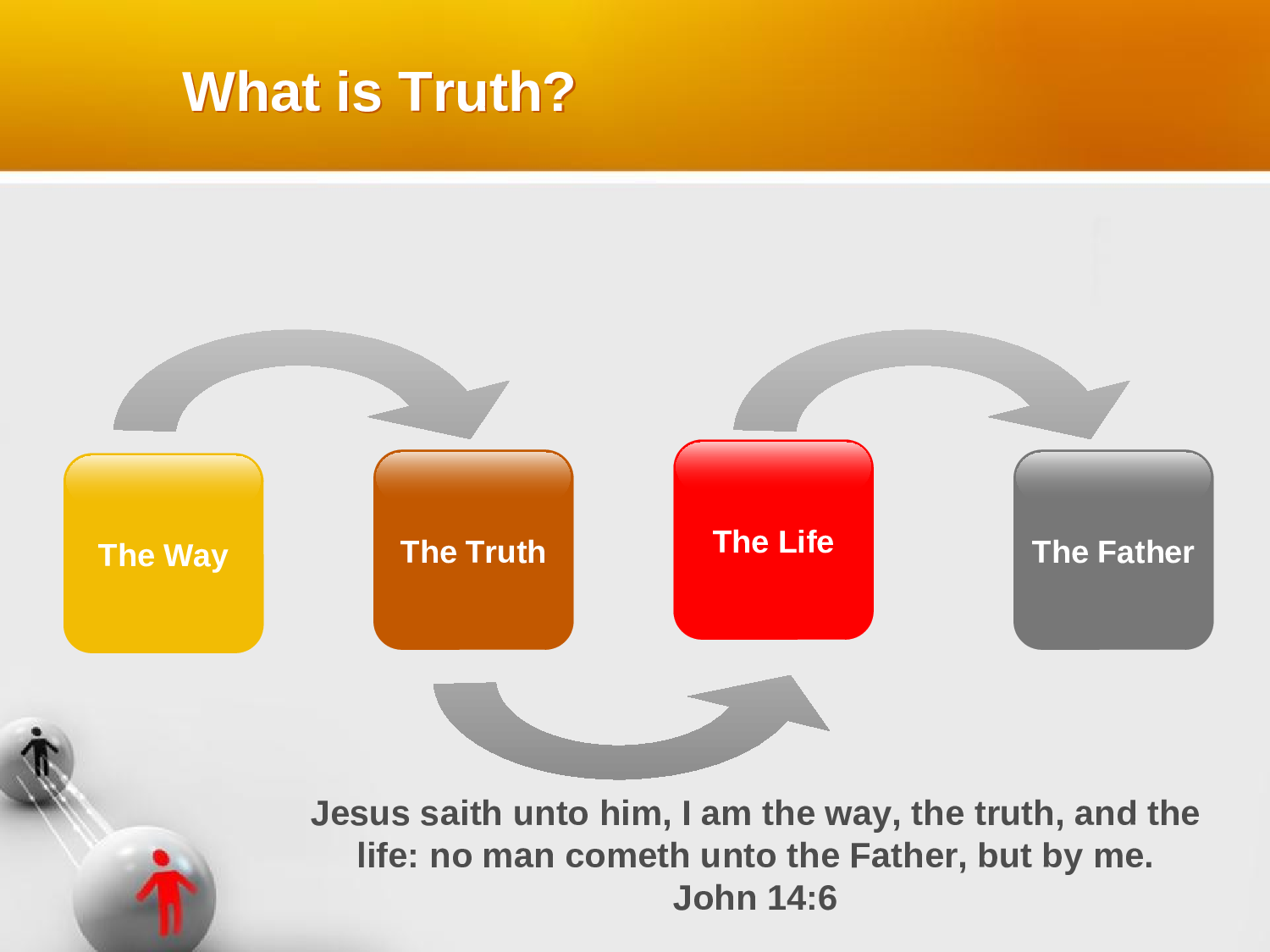 What is Truth?

The Way

The Truth

The Life

The Father

Jesus saith unto him, I am the way, the truth, and the life: no man cometh unto the Father, but by me.
John 14:6